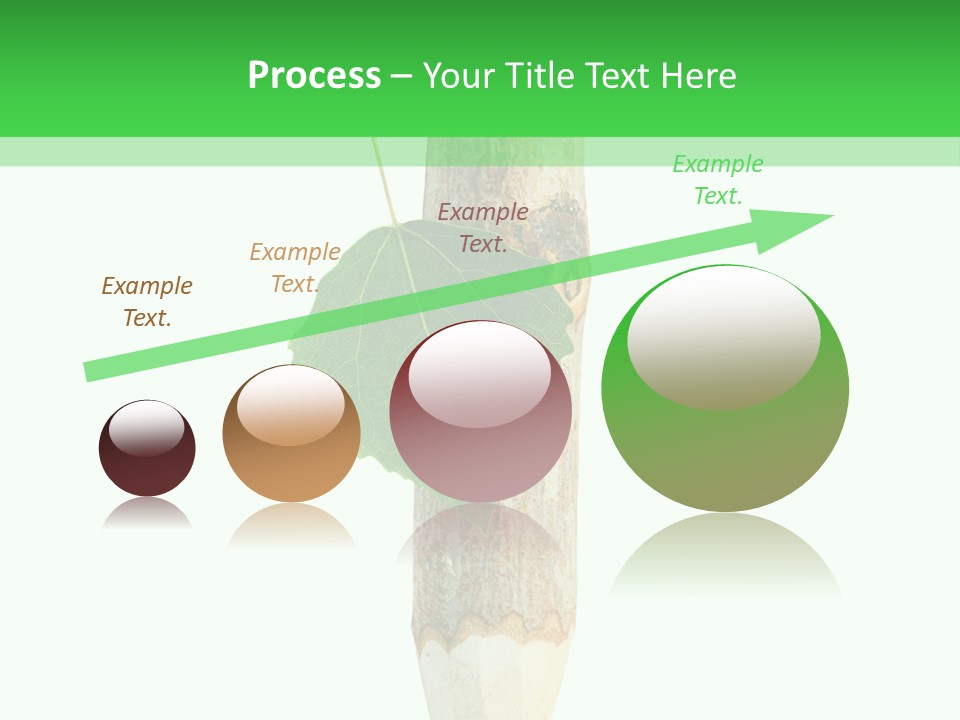 Process – Your Title Text Here

Example Text.

Example Text.

Example Text.

Example Text.